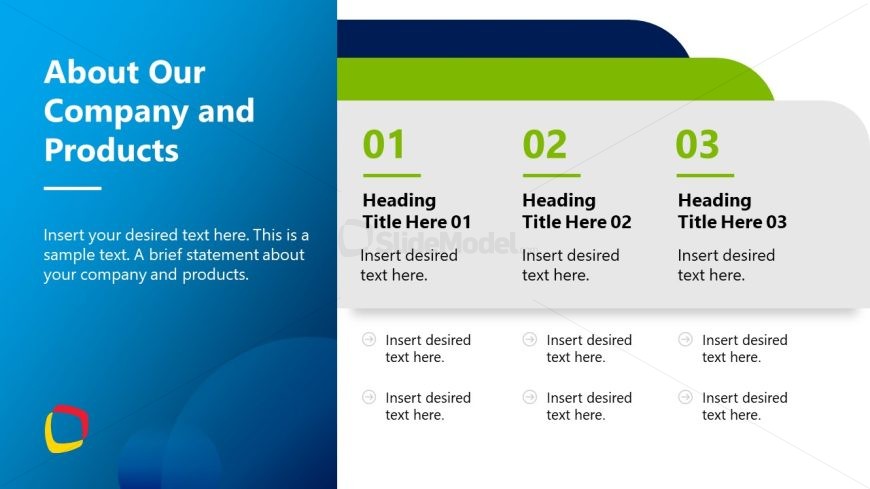 About Our Company and Products

Insert your desired text here. This is a sample text. A brief statement about your company and products.

01

Heading Title Here 01

Insert desired text here.

Insert desired text here.

Insert desired text here.

02

Heading Title Here 02

Insert desired text here.

Insert desired text here.

Insert desired text here.

03

Heading Title Here 03

Insert desired text here.

Insert desired text here.

Insert desired text here.

SlideModel